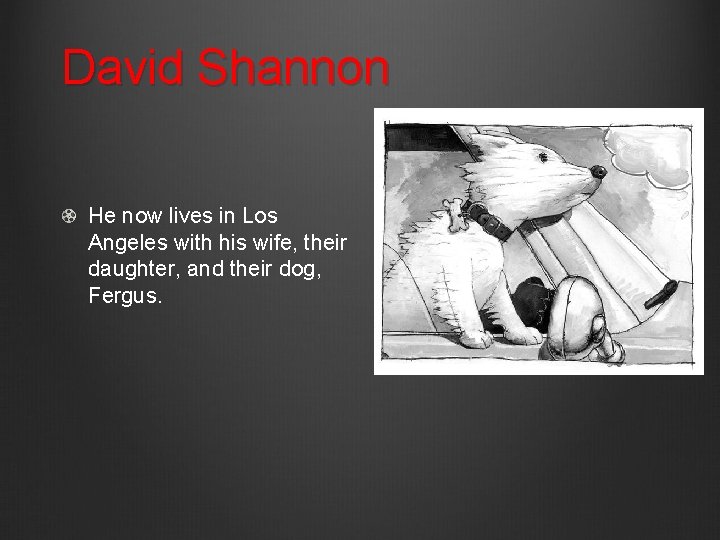 David Shannon

He now lives in Los Angeles with his wife, their daughter, and their dog, Fergus.